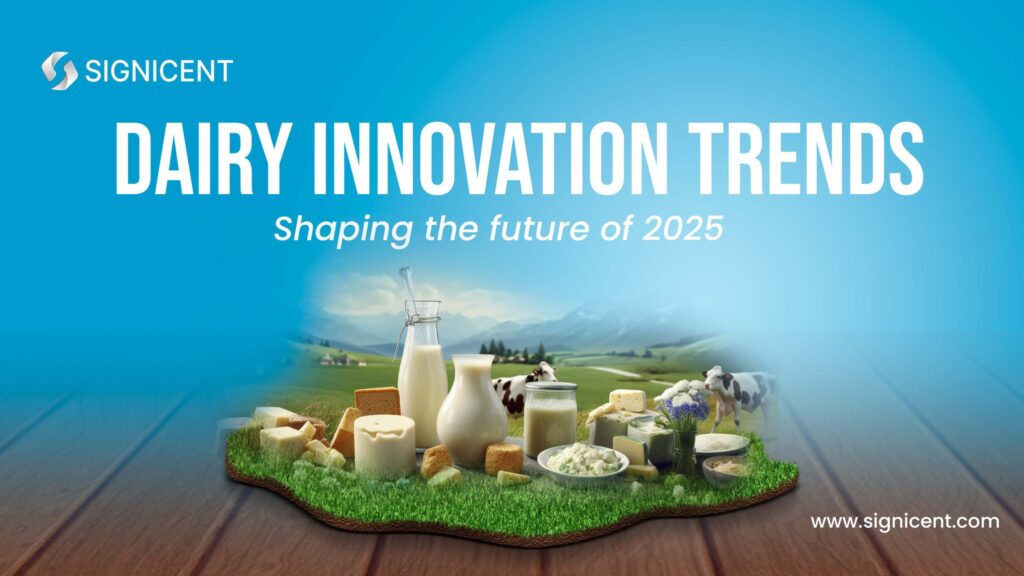 SIGNICENT

DAIRY INNOVATION TRENDS

Shaping the future of 2025

www.signicent.com